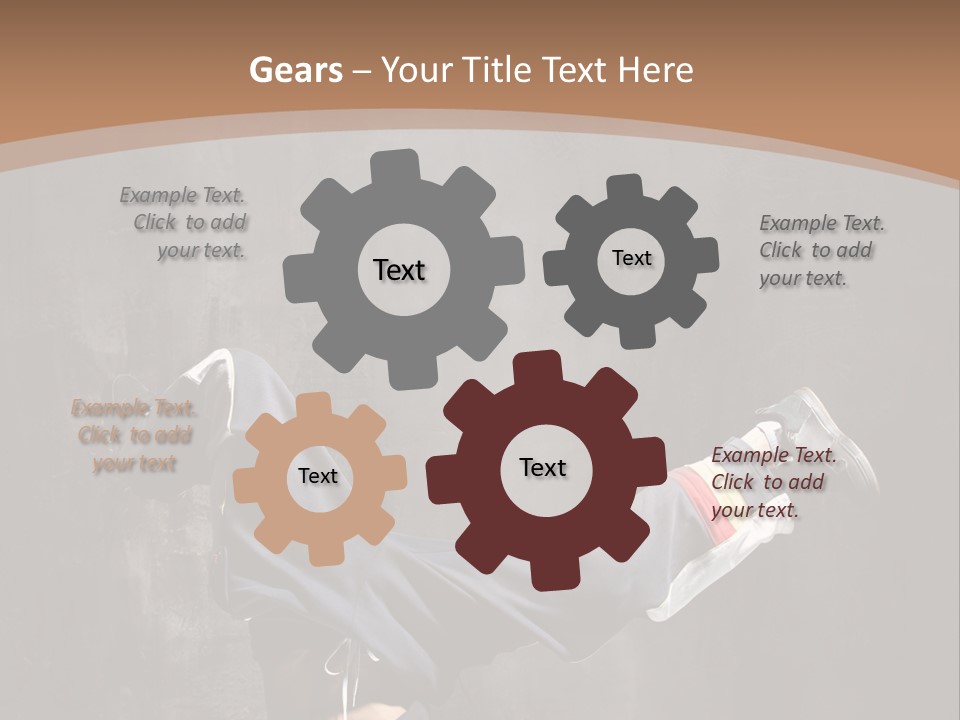 Gears – Your Title Text Here

Example Text. Click to add your text.

Text

Text

Example Text. Click to add your text.

Example Text. Click to add your text

Text

Text

Example Text. Click to add your text.